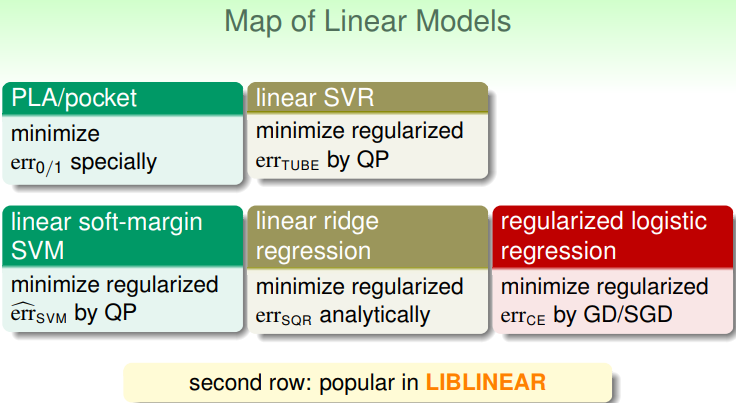 Map of Linear Models

PLA/pocket

minimize $\text{err}_{0/1}$ specially

linear SVR

minimize regularized $\text{err}_{\text{TUBE}}$ by QP

linear soft-margin SVM

minimize regularized $\widehat{\text{err}}_{\text{SVM}}$ by QP

linear ridge regression

minimize regularized $\text{err}_{\text{SQR}}$ analytically

regularized logistic regression

minimize regularized $\text{err}_{\text{CE}}$ by GD/SGD

second row: popular in LIBLINEAR